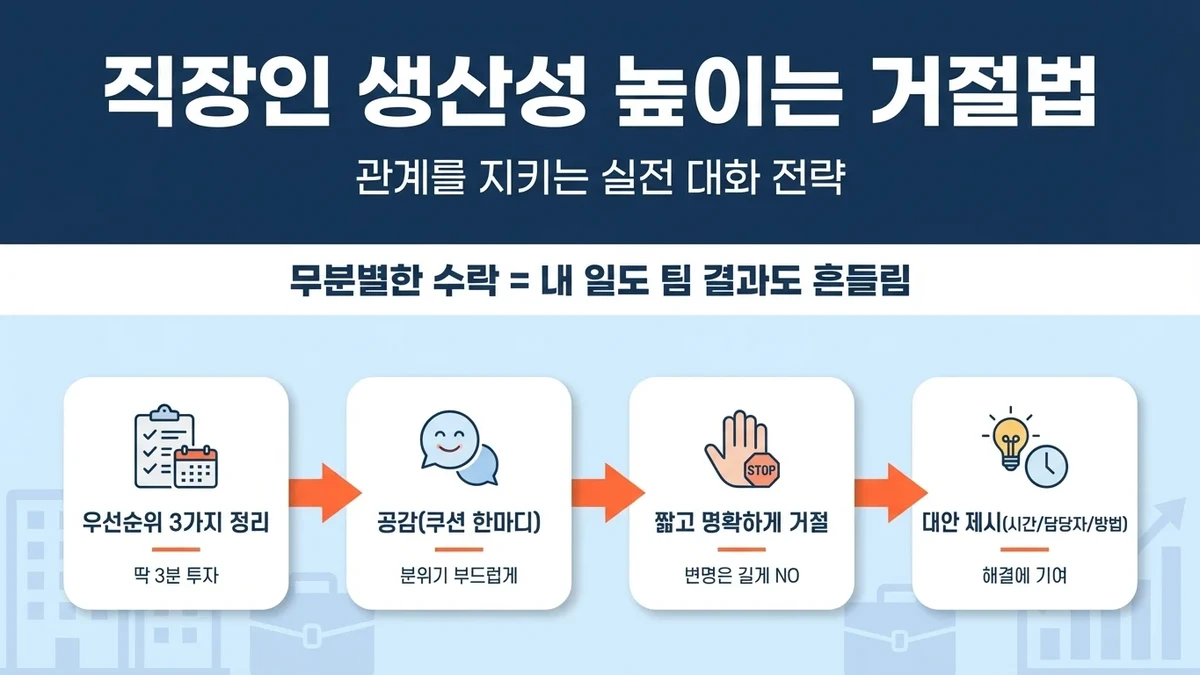 직장인 생산성 높이는 거절법

관계를 지키는 실전 대화 전략

무분별한 수락 = 내 일도 팀 결과도 흔들림

우선순위 3가지 정리

딱 3분 투자

공감(쿠션 한마디)

분위기 부드럽게

STOP

짧고 명확하게 거절

변명은 길게 NO

대안 제시(시간/담당자/방법)

해결에 기여